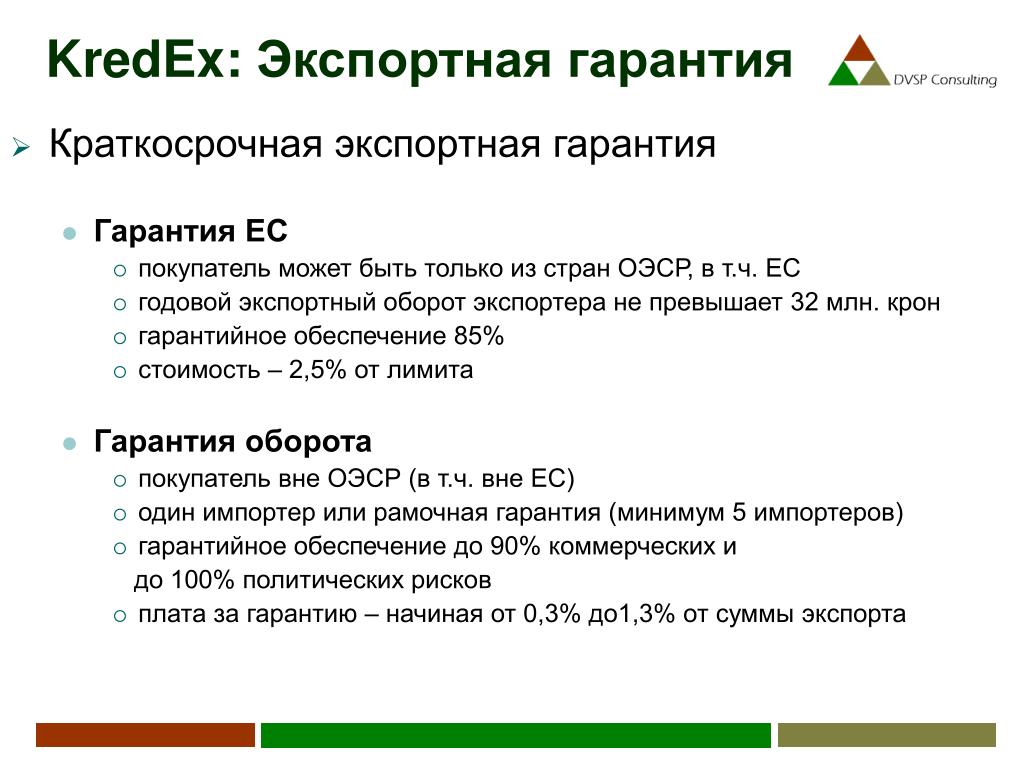 KredEx: Экспортная гарантия

DVSP Consulting

Краткосрочная экспортная гарантия

Гарантия ЕС

покупатель может быть только из стран ОЭСР, в т.ч. ЕС

годовой экспортный оборот экспортера не превышает 32 млн. крон

гарантийное обеспечение 85%

стоимость – 2,5% от лимита

Гарантия оборота

покупатель вне ОЭСР (в т.ч. вне ЕС)

один импортер или рамочная гарантия (минимум 5 импортеров)

гарантийное обеспечение до 90% коммерческих и до 100% политических рисков

плата за гарантию – начиная от 0,3% до1,3% от суммы экспорта